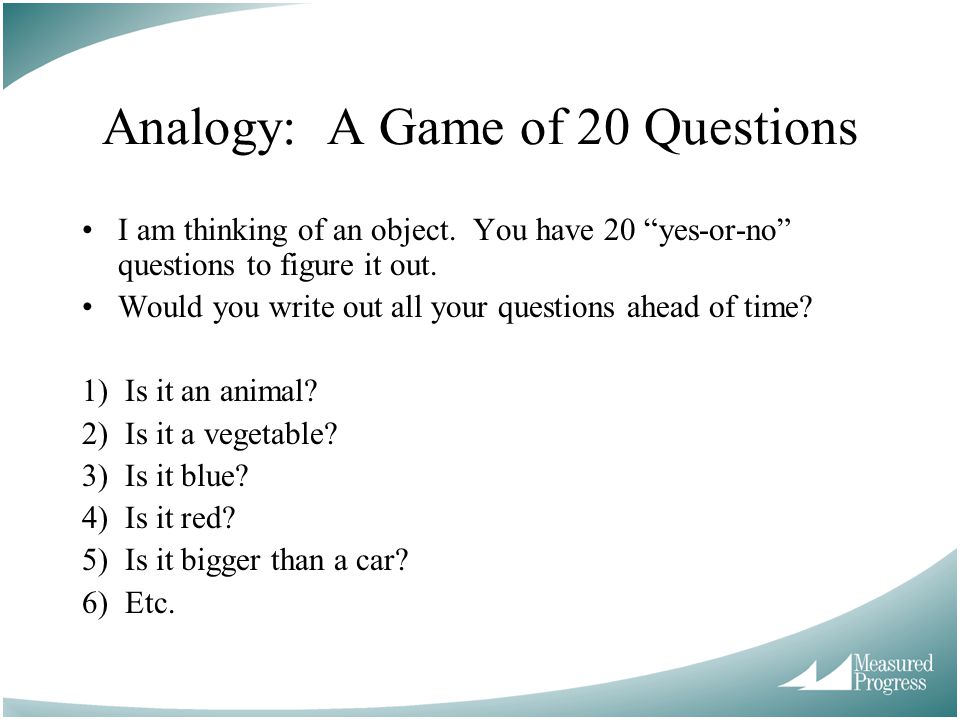 Analogy: A Game of 20 Questions

• I am thinking of an object. You have 20 “yes-or-no” questions to figure it out.
• Would you write out all your questions ahead of time?

1) Is it an animal?
2) Is it a vegetable?
3) Is it blue?
4) Is it red?
5) Is it bigger than a car?
6) Etc.

Measured Progress